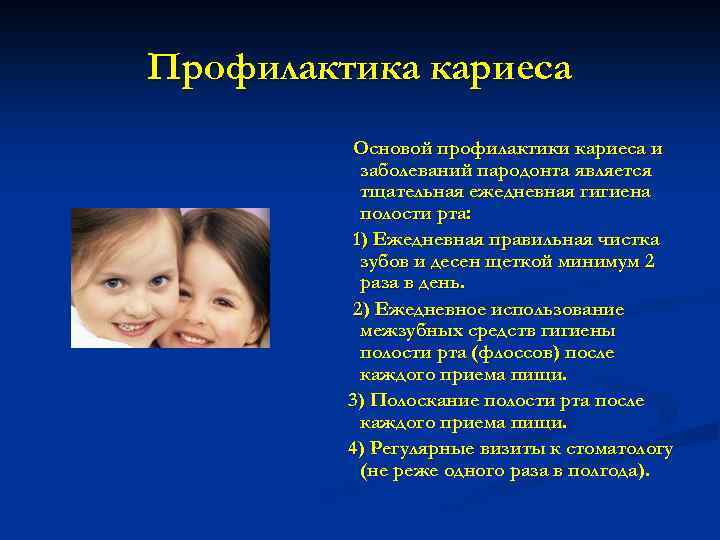 Профилактика кариеса

Основой профилактики кариеса и заболеваний пародонта является тщательная ежедневная гигиена полости рта:

1) Ежедневная правильная чистка зубов и десен щеткой минимум 2 раза в день.

2) Ежедневное использование межзубных средств гигиены полости рта (флоссов) после каждого приема пищи.

3) Полоскание полости рта после каждого приема пищи.

4) Регулярные визиты к стоматологу (не реже одного раза в полгода).